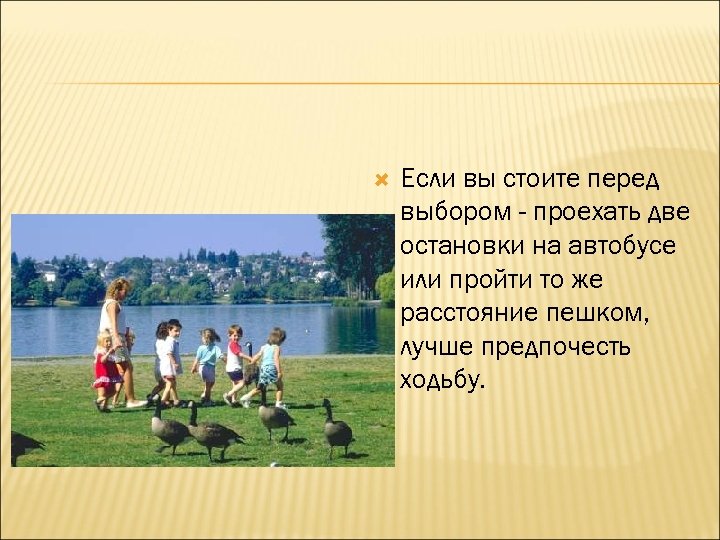 Если вы стоите перед выбором - проехать две остановки на автобусе или пройти то же расстояние пешком, лучше предпочесть ходьбу.